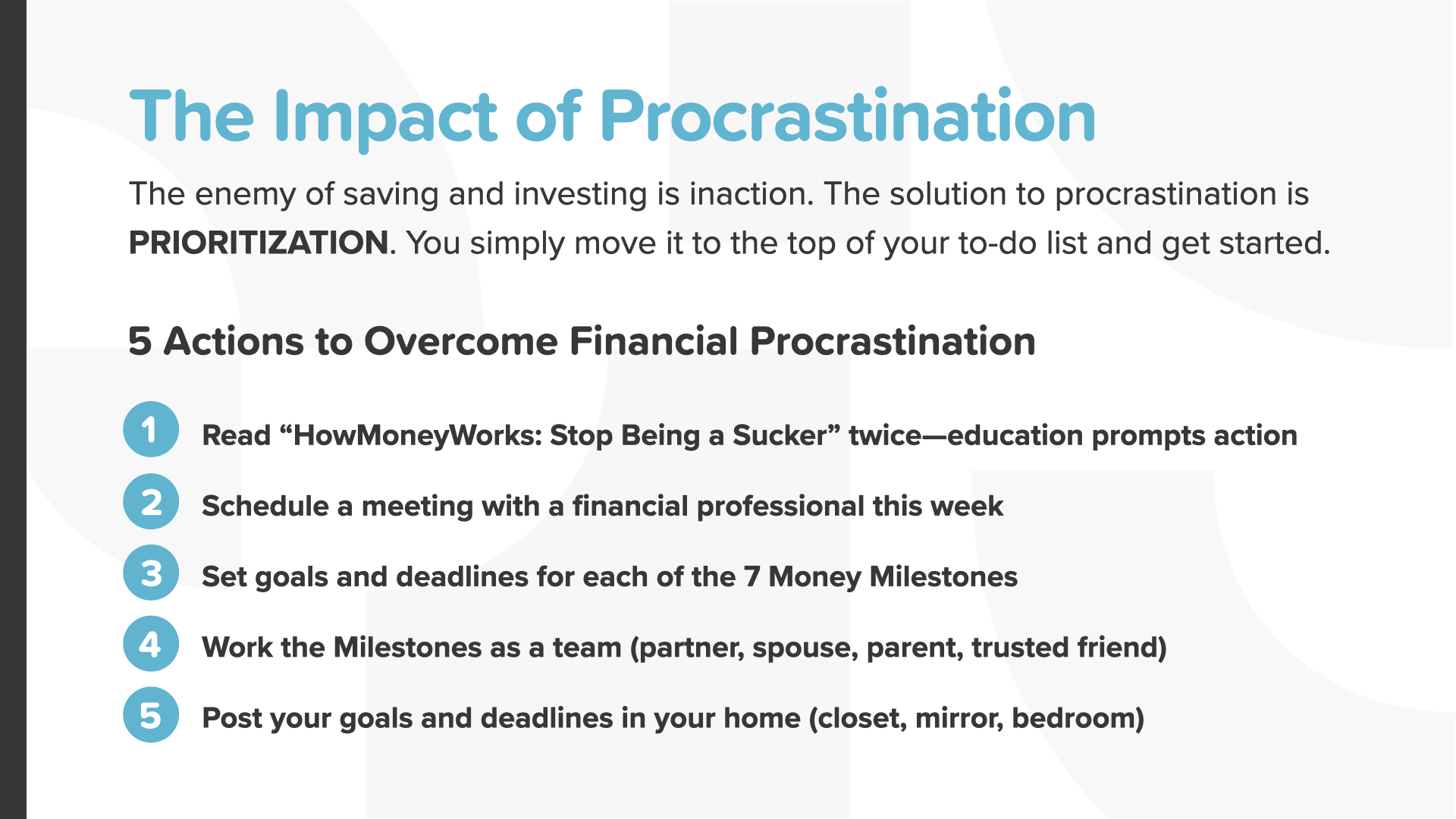 The Impact of Procrastination

The enemy of saving and investing is inaction. The solution to procrastination is PRIORITIZATION. You simply move it to the top of your to-do list and get started.

5 Actions to Overcome Financial Procrastination

1 Read “HowMoneyWorks: Stop Being a Sucker” twice—education prompts action

2 Schedule a meeting with a financial professional this week

3 Set goals and deadlines for each of the 7 Money Milestones

4 Work the Milestones as a team (partner, spouse, parent, trusted friend)

5 Post your goals and deadlines in your home (closet, mirror, bedroom)